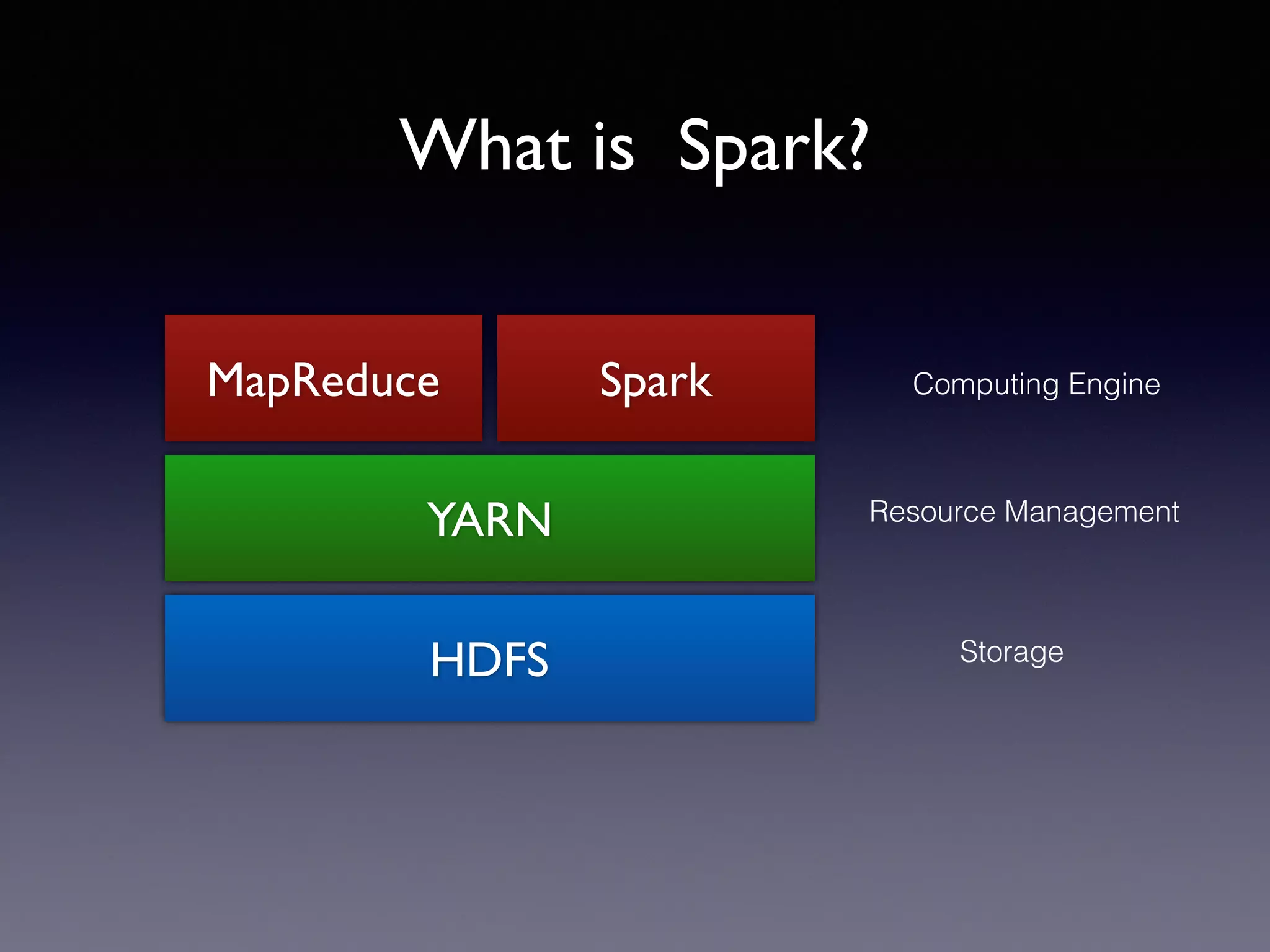 What is Spark?

MapReduce

Spark

Computing Engine

YARN

Resource Management

HDFS

Storage